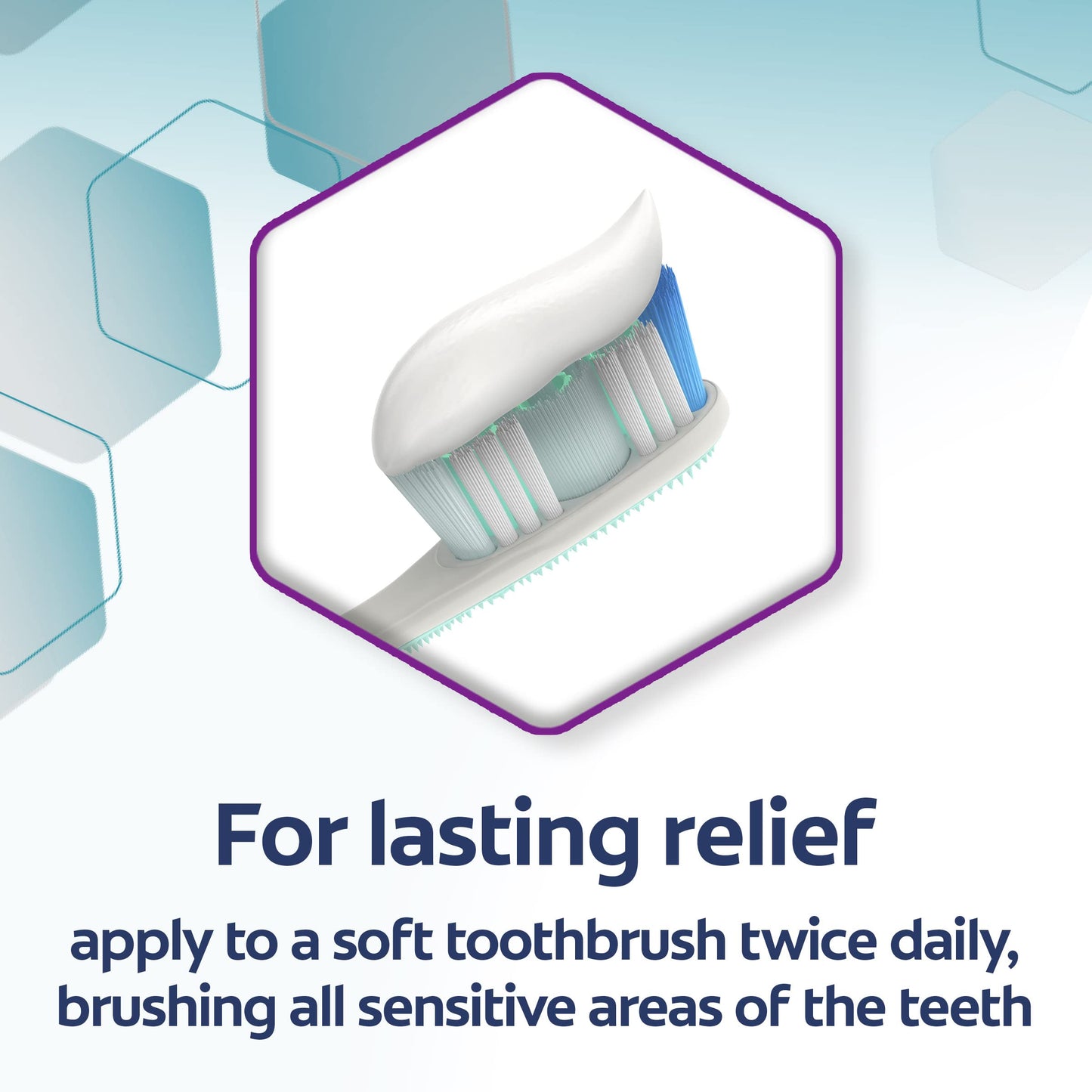 For lasting relief

apply to a soft toothbrush twice daily, brushing all sensitive areas of the teeth